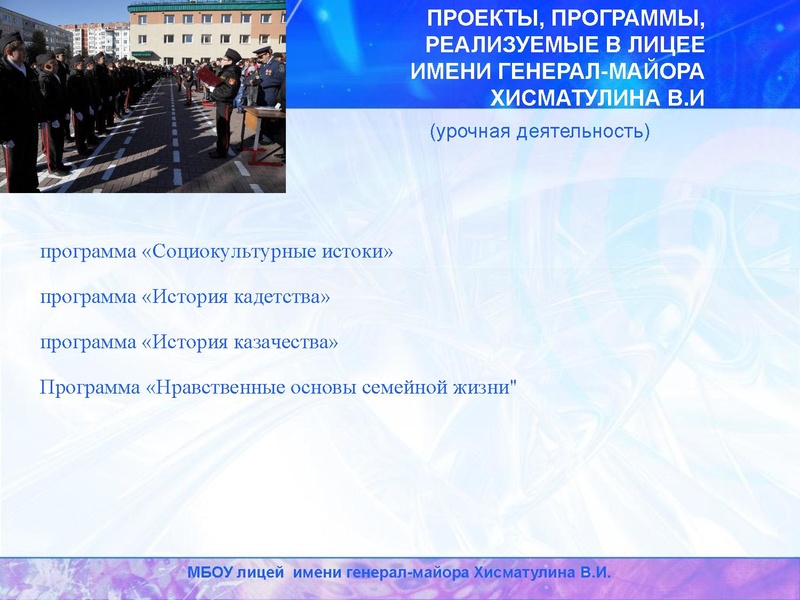 ПРОЕКТЫ, ПРОГРАММЫ, РЕАЛИЗУЕМЫЕ В ЛИЦЕЕ ИМЕНИ ГЕНЕРАЛ-МАЙОРА ХИСМАТУЛИНА В.И

(урочная деятельность)

программа «Социокультурные истоки»

программа «История кадетства»

программа «История казачества»

Программа «Нравственные основы семейной жизни"

МБОУ лицей имени генерал-майора Хисматулина В.И.